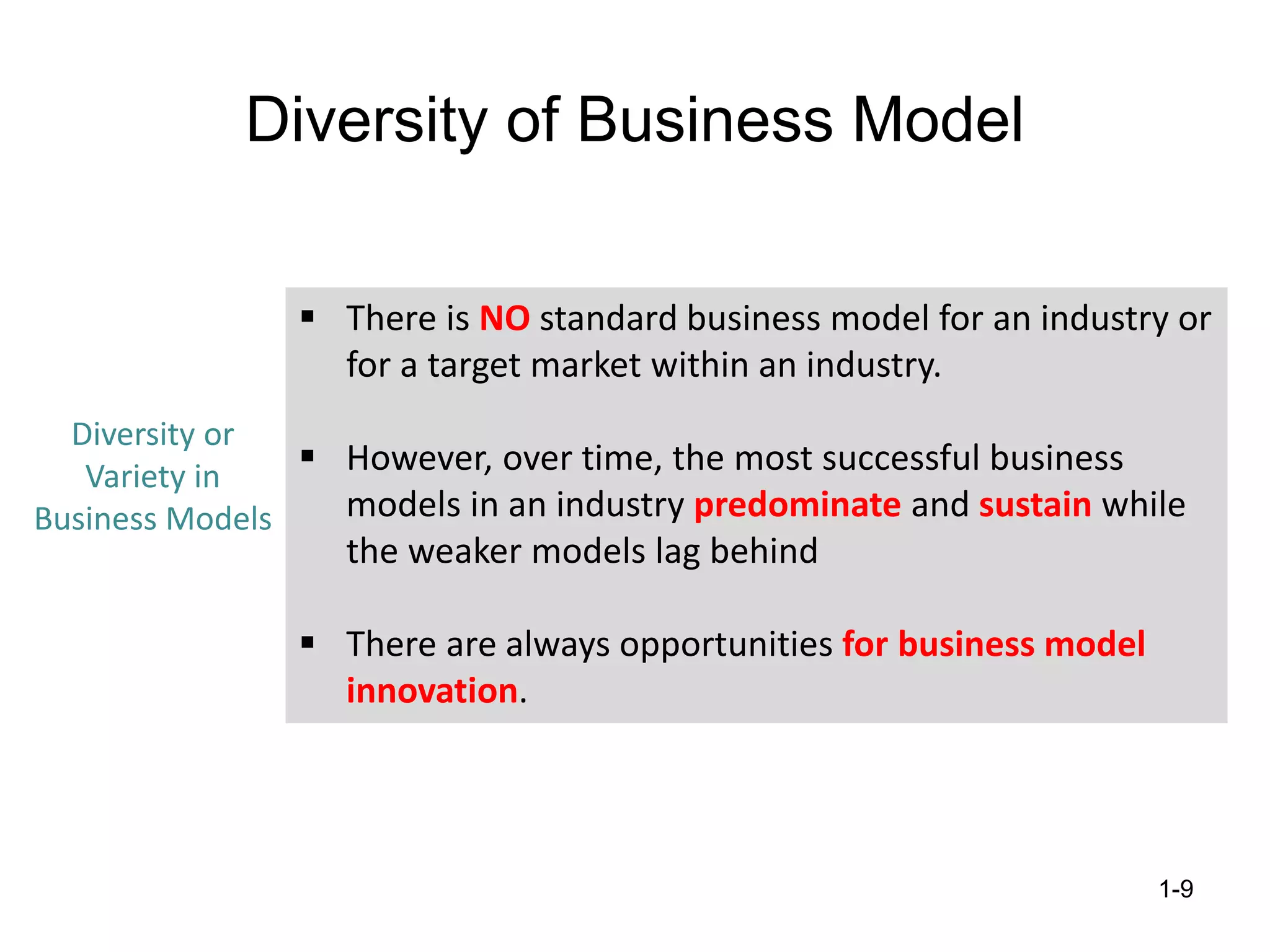 Diversity of Business Model

Diversity or Variety in Business Models

▪ There is NO standard business model for an industry or for a target market within an industry.

▪ However, over time, the most successful business models in an industry predominate and sustain while the weaker models lag behind

▪ There are always opportunities for business model innovation.

1-9